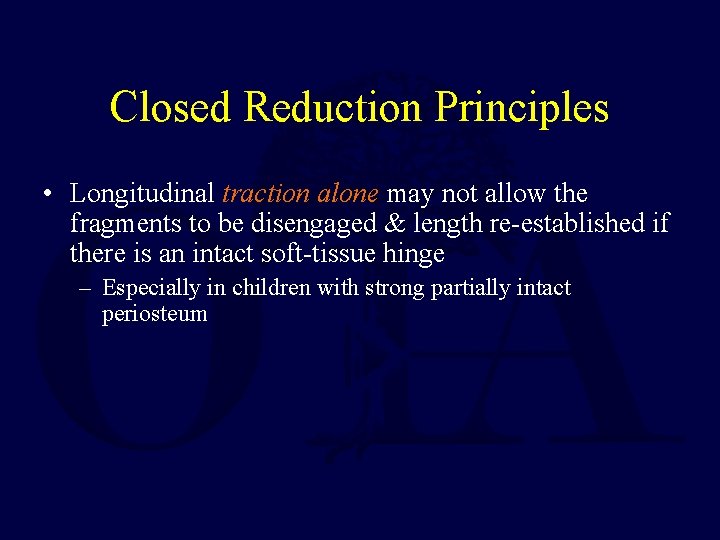 Closed Reduction Principles

• Longitudinal traction alone may not allow the fragments to be disengaged & length re-established if there is an intact soft-tissue hinge

– Especially in children with strong partially intact periosteum